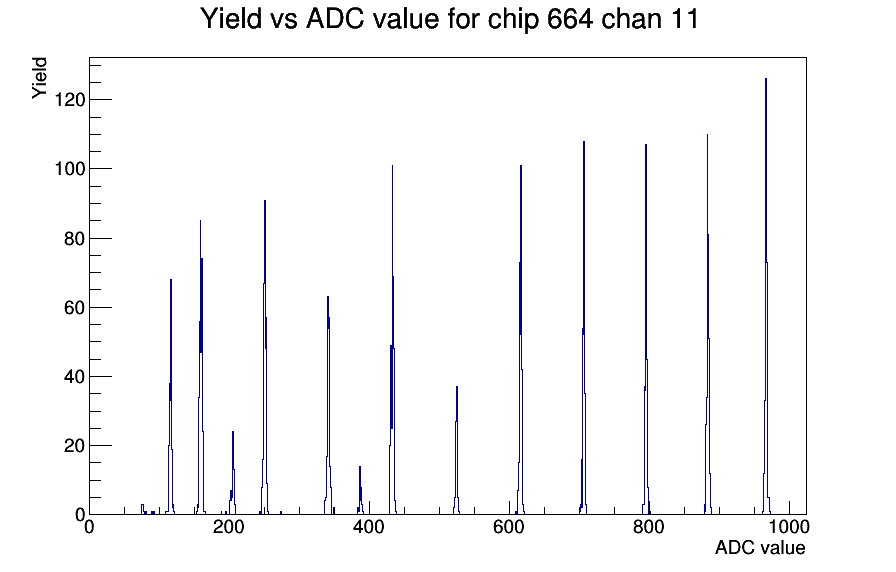 Yield vs ADC value for chip 664 chan 11

Yield

120
100
80
60
40
20
0

0
200
400
600
800
1000

ADC value